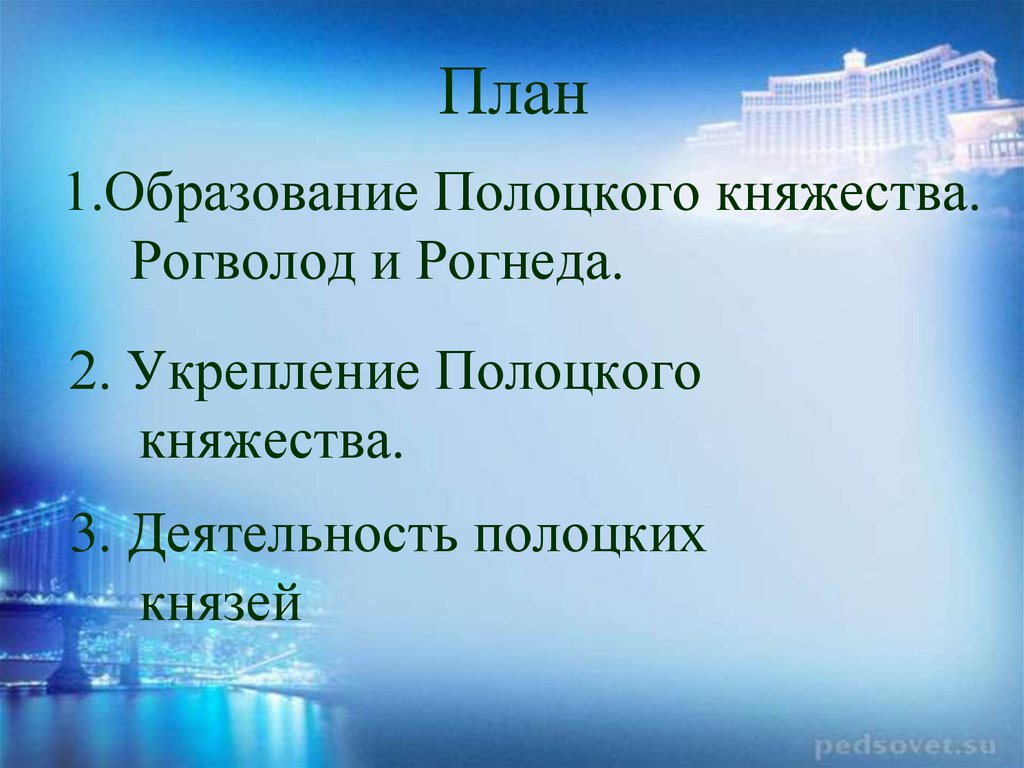 План

1.Образование Полоцкого княжества. Рогволод и Рогнеда.

2. Укрепление Полоцкого княжества.

3. Деятельность полоцких князей

pedsovet.su